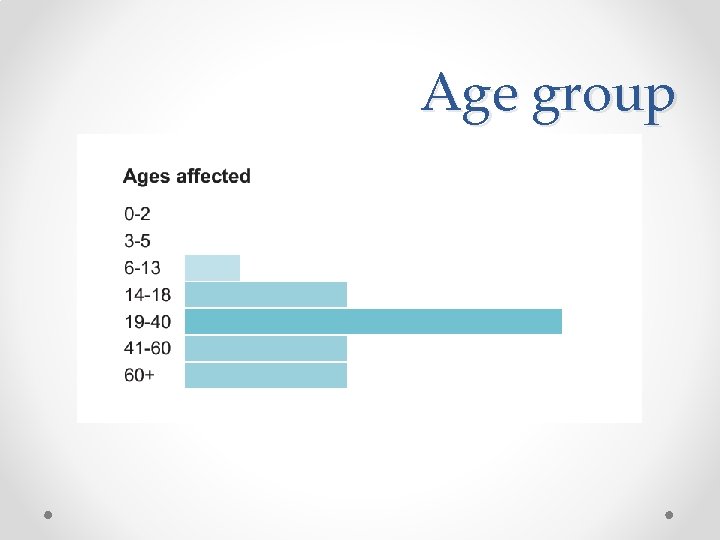 Age group

Ages affected

0-2
3-5
6-13
14-18
19-40
41-60
60+